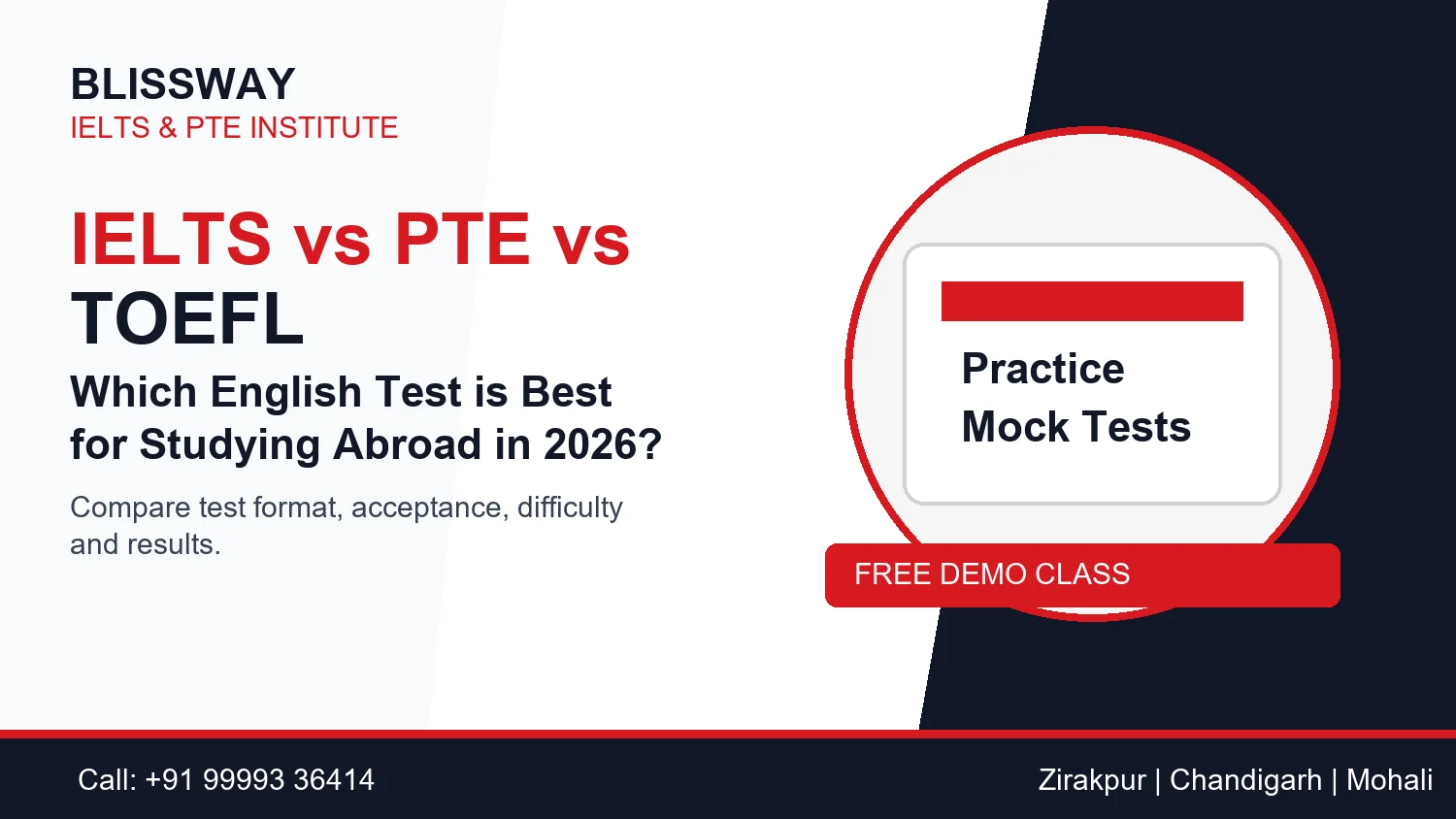 BLISSWAY
IELTS & PTE INSTITUTE

IELTS vs PTE vs TOEFL

Which English Test is Best for Studying Abroad in 2026?

Compare test format, acceptance, difficulty and results.

Practice Mock Tests

FREE DEMO CLASS

Call: +91 99993 36414

Zirakpur | Chandigarh | Mohali